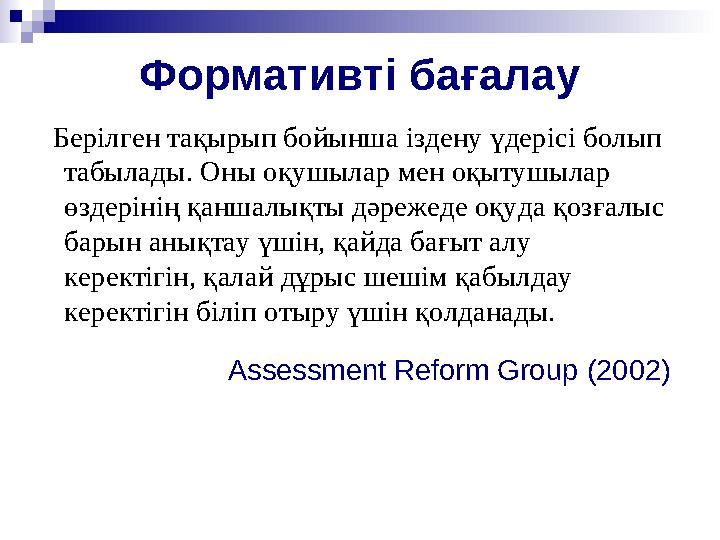 Формативті бағалау

Берілген тақырып бойынша іздену үдерісі болып табылады. Оны оқушылар мен оқытушылар өздерінің қаншалықты дәрежеде оқуда қозғалыс барын анықтау үшін, қайда бағыт алу керектігін, қалай дұрыс шешім қабылдау керектігін біліп отыру үшін қолданады.

Assessment Reform Group (2002)